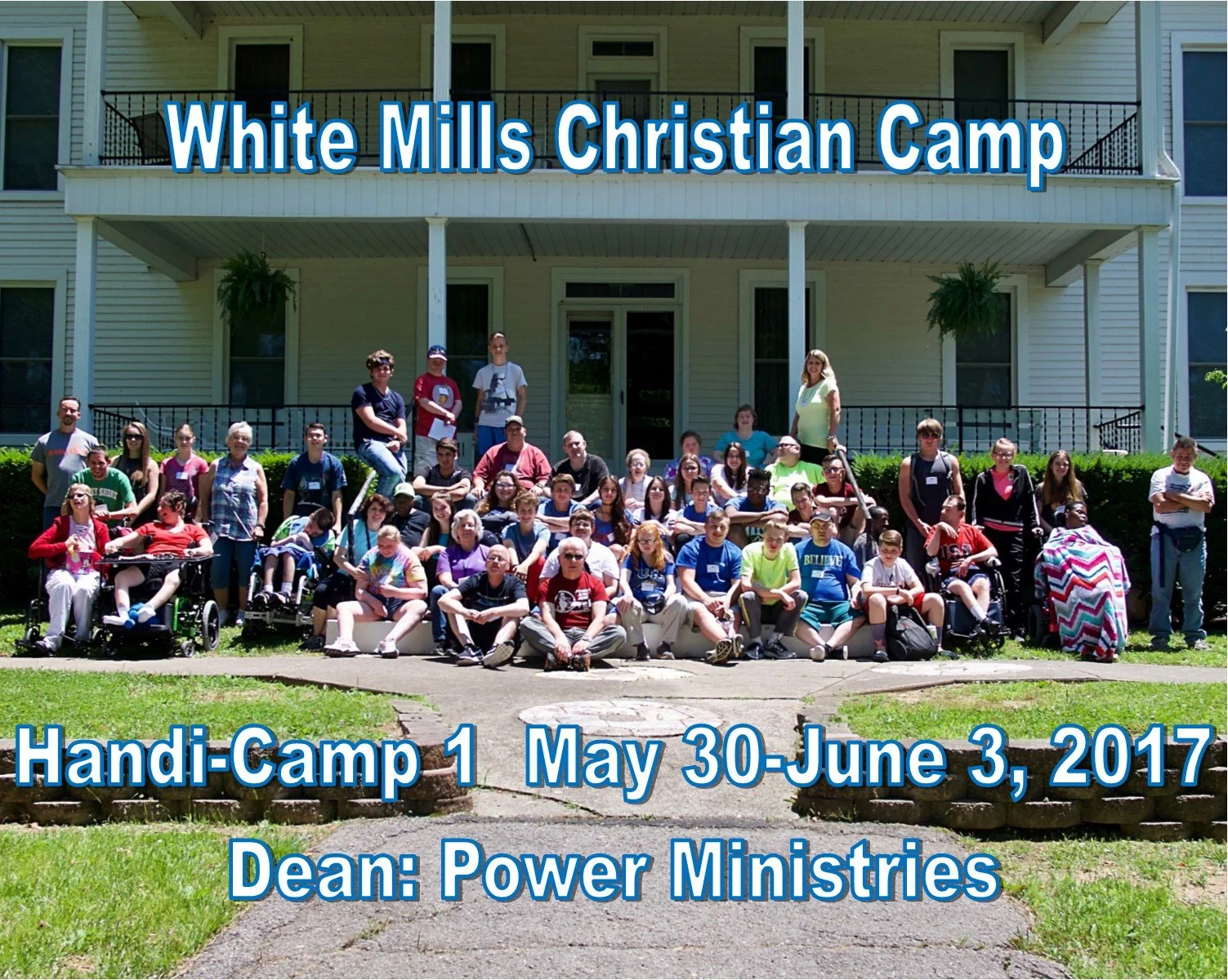 White Mills Christian Camp

BELIEVE

Handi-Camp 1 May 30-June 3, 2017

Dean: Power Ministries